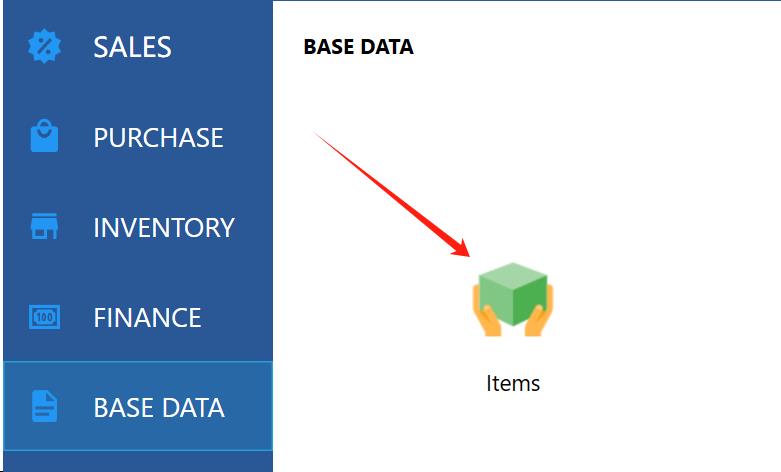 SALES

PURCHASE

INVENTORY

FINANCE

BASE DATA

BASE DATA

Items